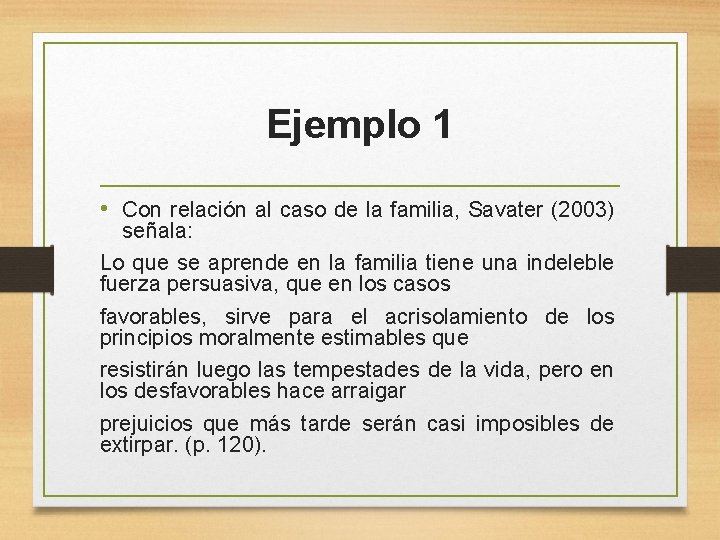 Ejemplo 1

• Con relación al caso de la familia, Savater (2003) señala:

Lo que se aprende en la familia tiene una indeleble fuerza persuasiva, que en los casos

favorables, sirve para el acrisolamiento de los principios moralmente estimables que

resistirán luego las tempestades de la vida, pero en los desfavorables hace arraigar

prejuicios que más tarde serán casi imposibles de extirpar. (p. 120).